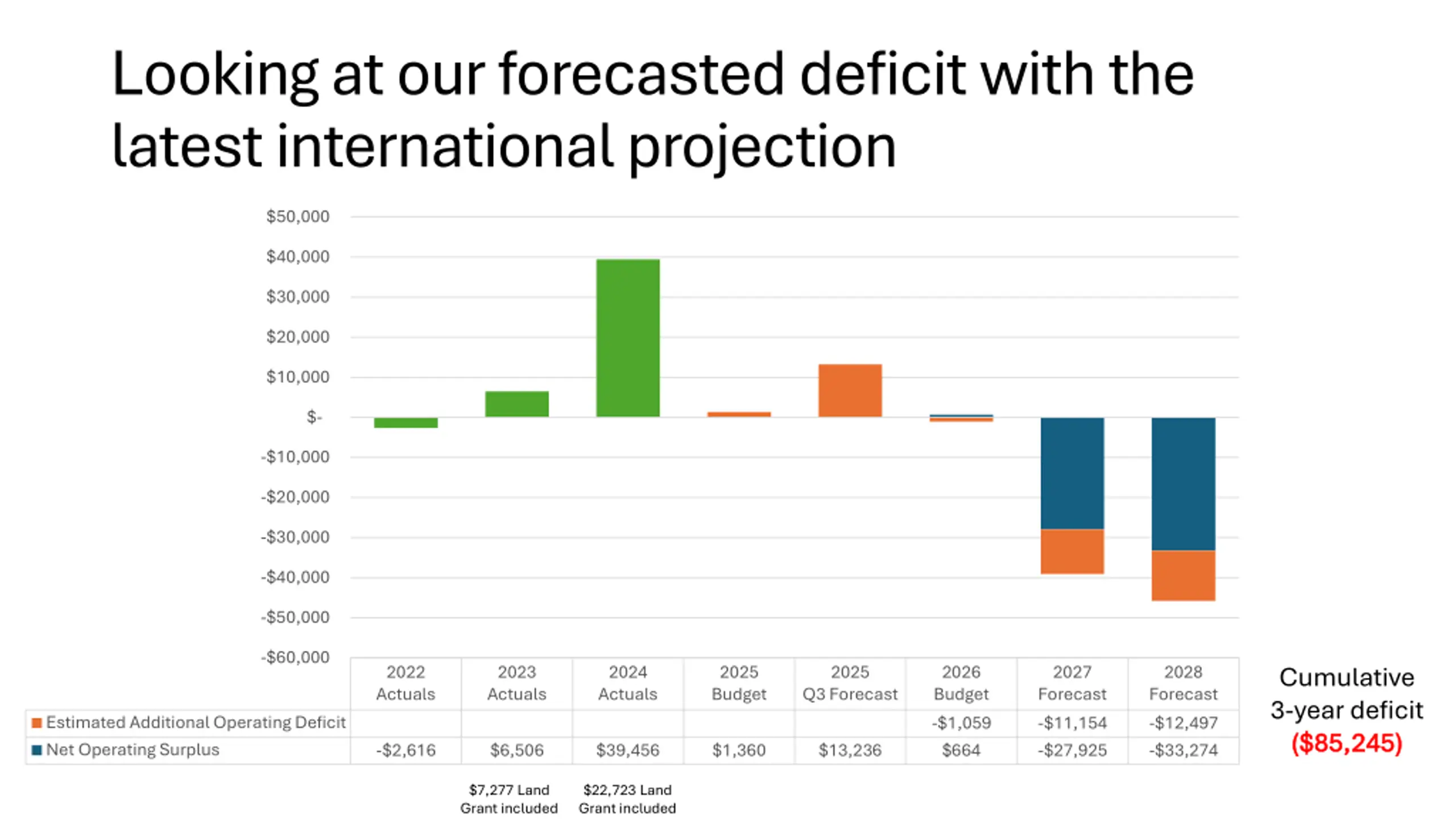 Looking at our forecasted deficit with the latest international projection

$50,000
$40,000
$30,000
$20,000
$10,000
$-
-$10,000
-$20,000
-$30,000
-$40,000
-$50,000
-$60,000

| | 2022 Actuals | 2023 Actuals | 2024 Actuals | 2025 Budget | 2025 Q3 Forecast | 2026 Budget | 2027 Forecast | 2028 Forecast |
|---|---|---|---|---|---|---|---|---|
| Estimated Additional Operating Deficit | | | | | | -$1,059 | -$11,154 | -$12,497 |
| Net Operating Surplus | -$2,616 | $6,506 | $39,456 | $1,360 | $13,236 | $664 | -$27,925 | -$33,274 |

$7,277 Land Grant included

$22,723 Land Grant included

Cumulative 3-year deficit ($85,245)